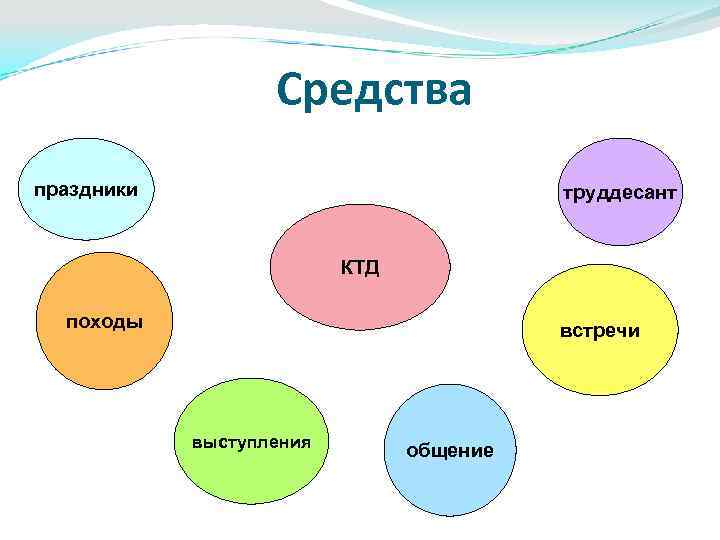 Средства

праздники

труддесант

КТД

походы

встречи

выступления

общение